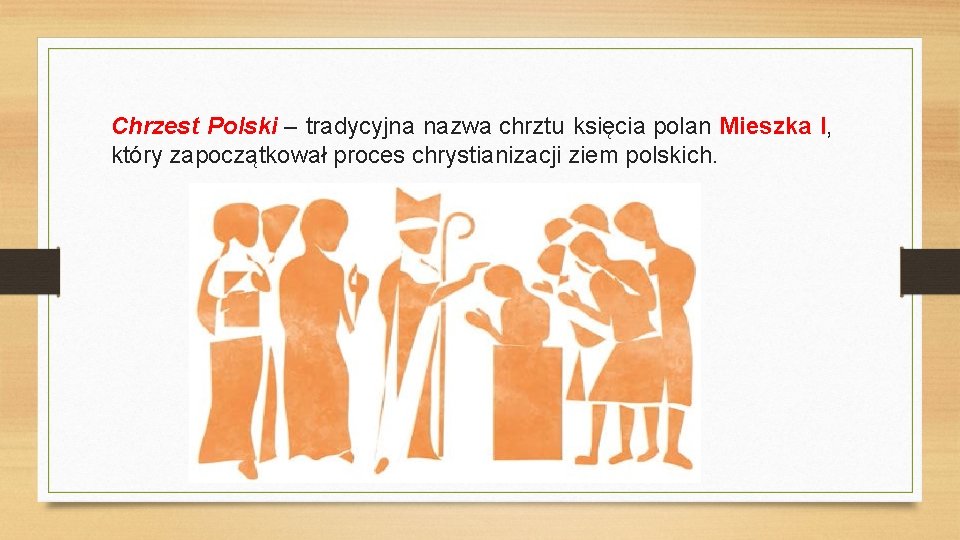 Chrzest Polski – tradycyjna nazwa chrztu księcia polan Mieszka I, który zapoczątkował proces chrystianizacji ziem polskich.